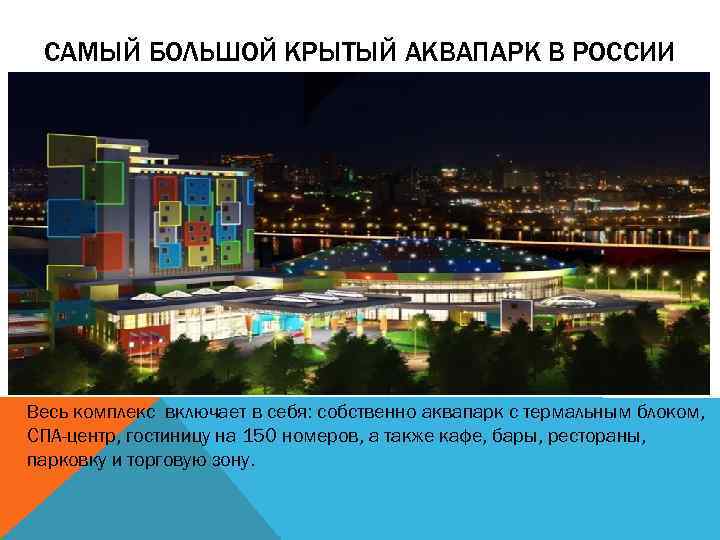 САМЫЙ БОЛЬШОЙ КРЫТЫЙ АКВАПАРК В РОССИИ

Весь комплекс включает в себя: собственно аквапарк с термальным блоком, СПА-центр, гостиницу на 150 номеров, а также кафе, бары, рестораны, парковку и торговую зону.